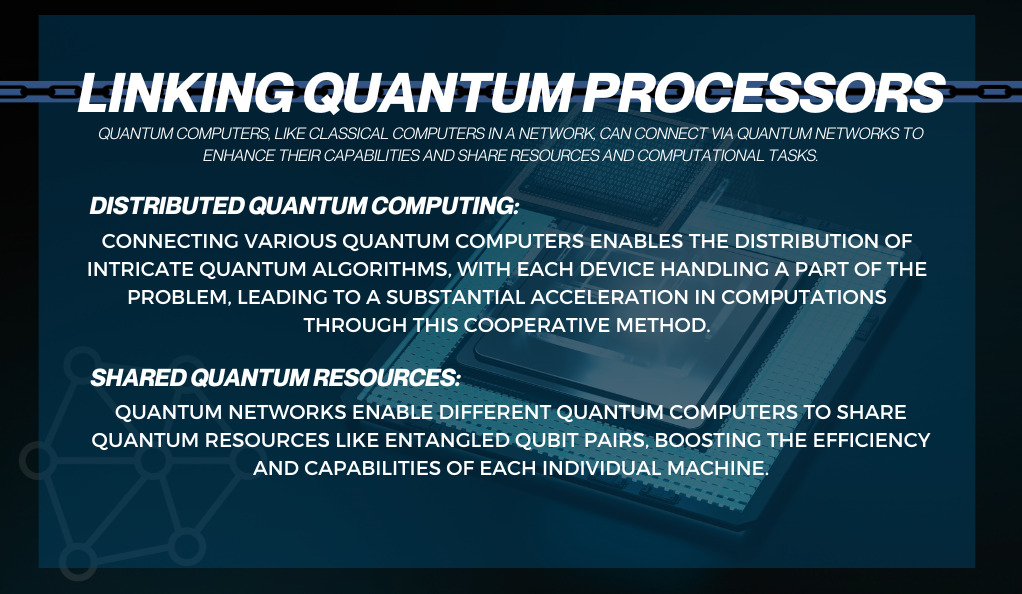 LINKING QUANTUM PROCESSORS

QUANTUM COMPUTERS, LIKE CLASSICAL COMPUTERS IN A NETWORK, CAN CONNECT VIA QUANTUM NETWORKS TO ENHANCE THEIR CAPABILITIES AND SHARE RESOURCES AND COMPUTATIONAL TASKS.

DISTRIBUTED QUANTUM COMPUTING:

CONNECTING VARIOUS QUANTUM COMPUTERS ENABLES THE DISTRIBUTION OF INTRICATE QUANTUM ALGORITHMS, WITH EACH DEVICE HANDLING A PART OF THE PROBLEM, LEADING TO A SUBSTANTIAL ACCELERATION IN COMPUTATIONS THROUGH THIS COOPERATIVE METHOD.

SHARED QUANTUM RESOURCES:

QUANTUM NETWORKS ENABLE DIFFERENT QUANTUM COMPUTERS TO SHARE QUANTUM RESOURCES LIKE ENTANGLED QUBIT PAIRS, BOOSTING THE EFFICIENCY AND CAPABILITIES OF EACH INDIVIDUAL MACHINE.